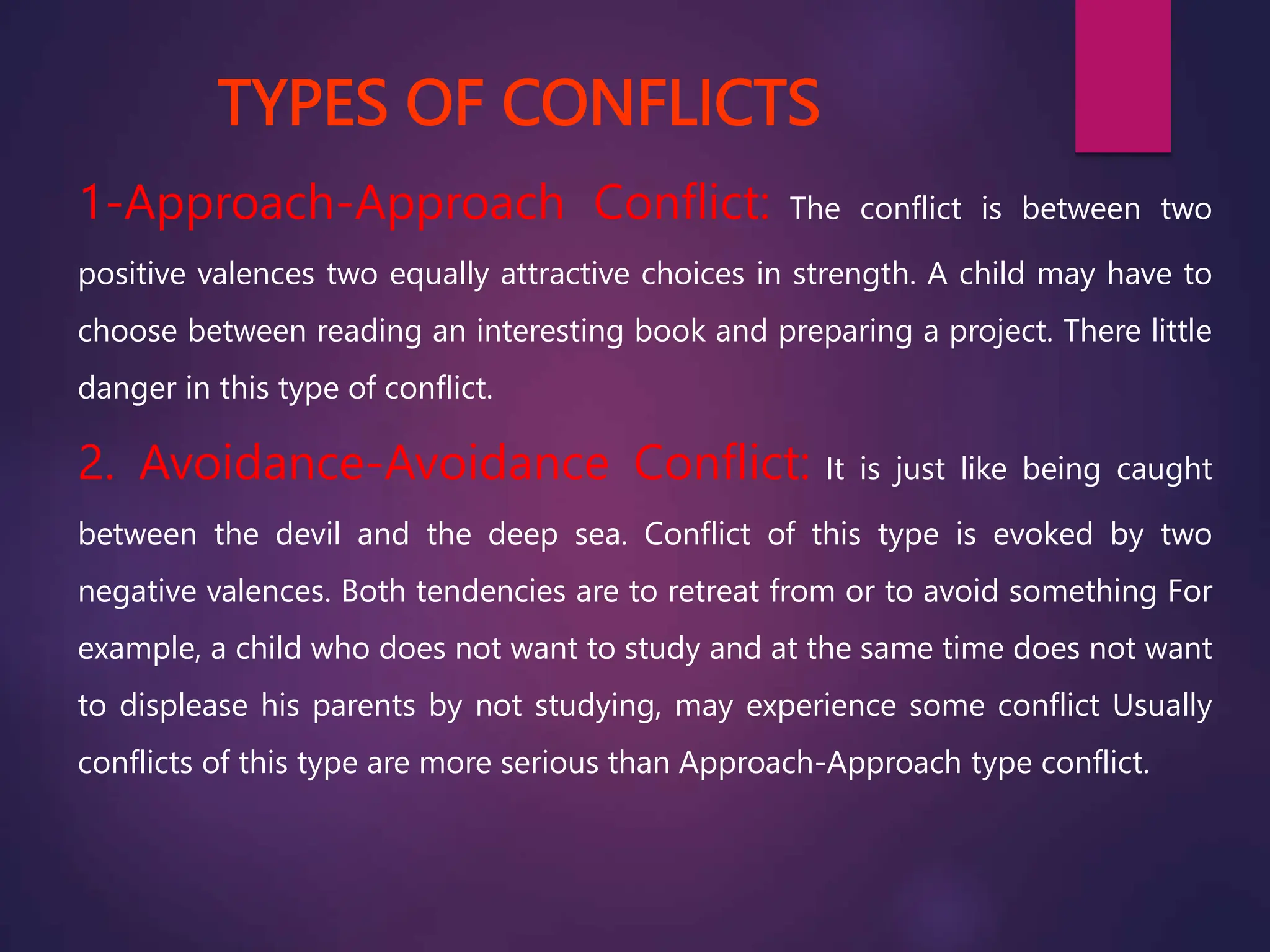 TYPES OF CONFLICTS

1-Approach-Approach Conflict: The conflict is between two positive valences two equally attractive choices in strength. A child may have to choose between reading an interesting book and preparing a project. There little danger in this type of conflict.

2. Avoidance-Avoidance Conflict: It is just like being caught between the devil and the deep sea. Conflict of this type is evoked by two negative valences. Both tendencies are to retreat from or to avoid something For example, a child who does not want to study and at the same time does not want to displease his parents by not studying, may experience some conflict Usually conflicts of this type are more serious than Approach-Approach type conflict.